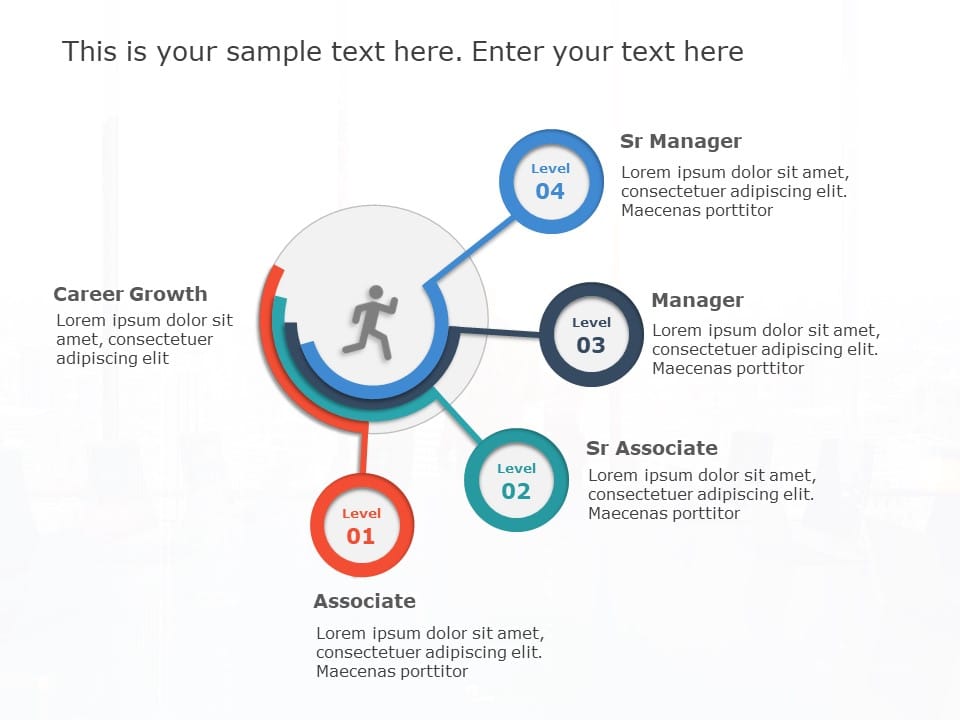 This is your sample text here. Enter your text here

Career Growth
Lorem ipsum dolor sit amet, consectetuer adipiscing elit

Level 04
Sr Manager
Lorem ipsum dolor sit amet, consectetuer adipiscing elit. Maecenas porttitor

Level 03
Manager
Lorem ipsum dolor sit amet, consectetuer adipiscing elit. Maecenas porttitor

Level 02
Sr Associate
Lorem ipsum dolor sit amet, consectetuer adipiscing elit. Maecenas porttitor

Level 01
Associate
Lorem ipsum dolor sit amet, consectetuer adipiscing elit. Maecenas porttitor